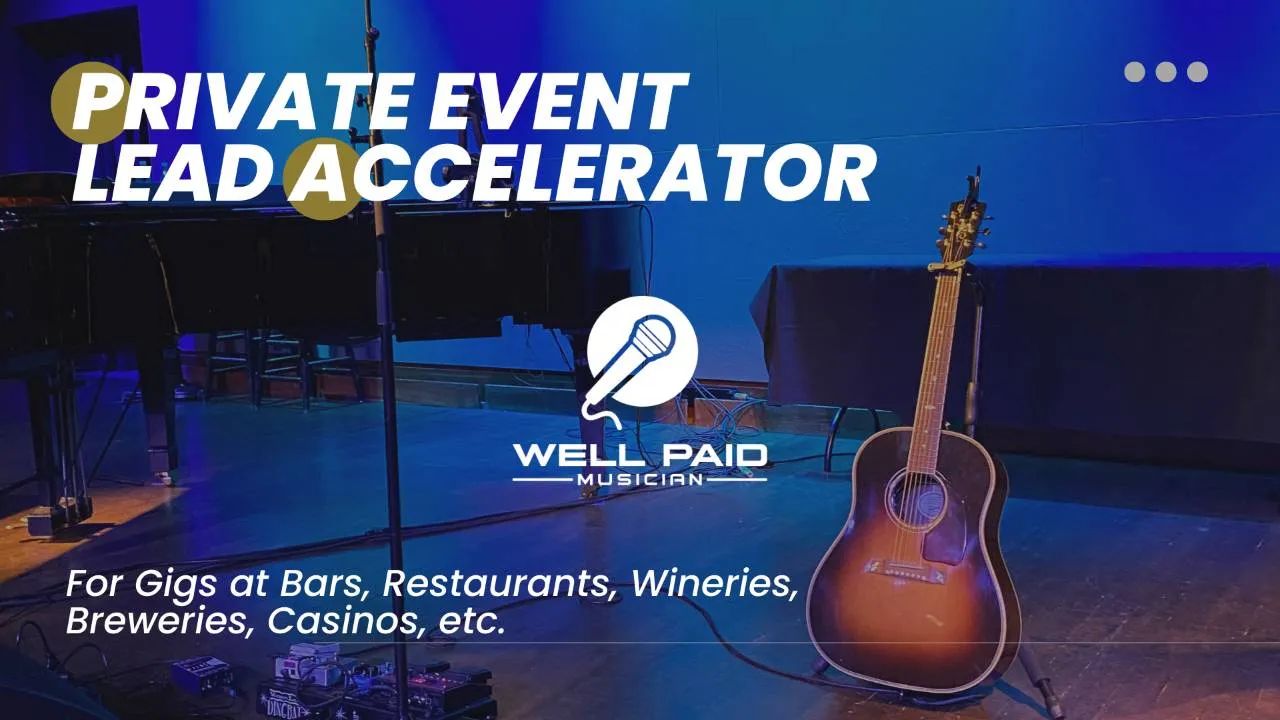 PRIVATE EVENT LEAD ACCELERATOR

WELL PAID
MUSICIAN

For Gigs at Bars, Restaurants, Wineries, Breweries, Casinos, etc.